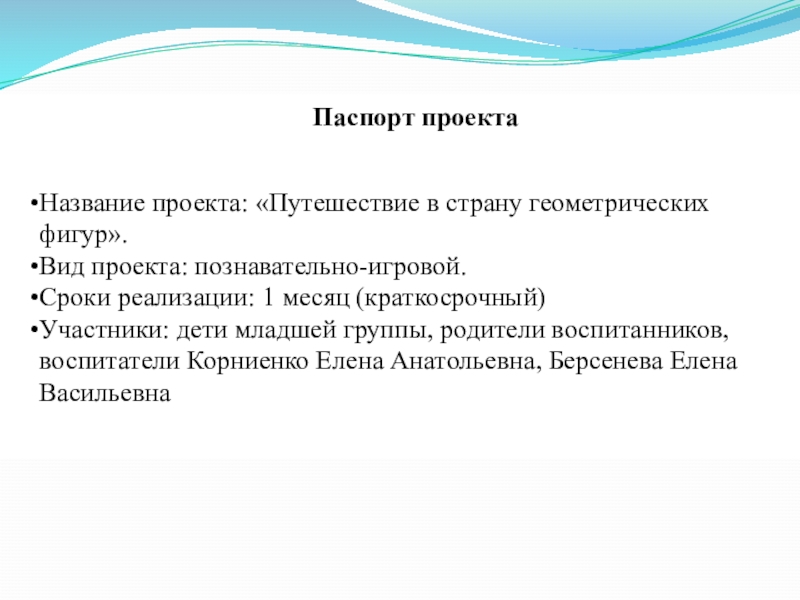 Паспорт проекта

•Название проекта: «Путешествие в страну геометрических фигур».
•Вид проекта: познавательно-игровой.
•Сроки реализации: 1 месяц (краткосрочный)
•Участники: дети младшей группы, родители воспитанников, воспитатели Корниенко Елена Анатольевна, Берсенева Елена Васильевна